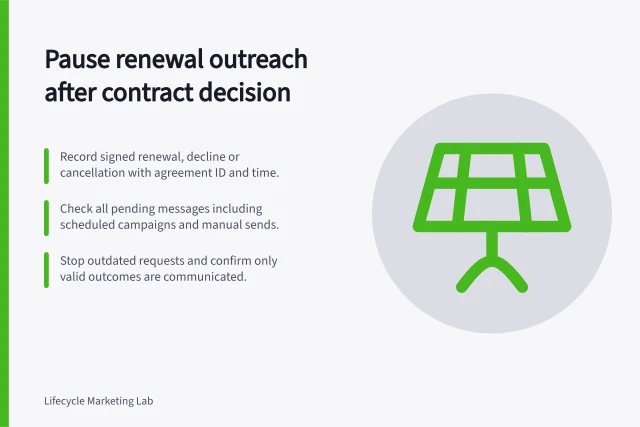 Pause renewal outreach after contract decision

Record signed renewal, decline or cancellation with agreement ID and time.

Check all pending messages including scheduled campaigns and manual sends.

Stop outdated requests and confirm only valid outcomes are communicated.

Lifecycle Marketing Lab